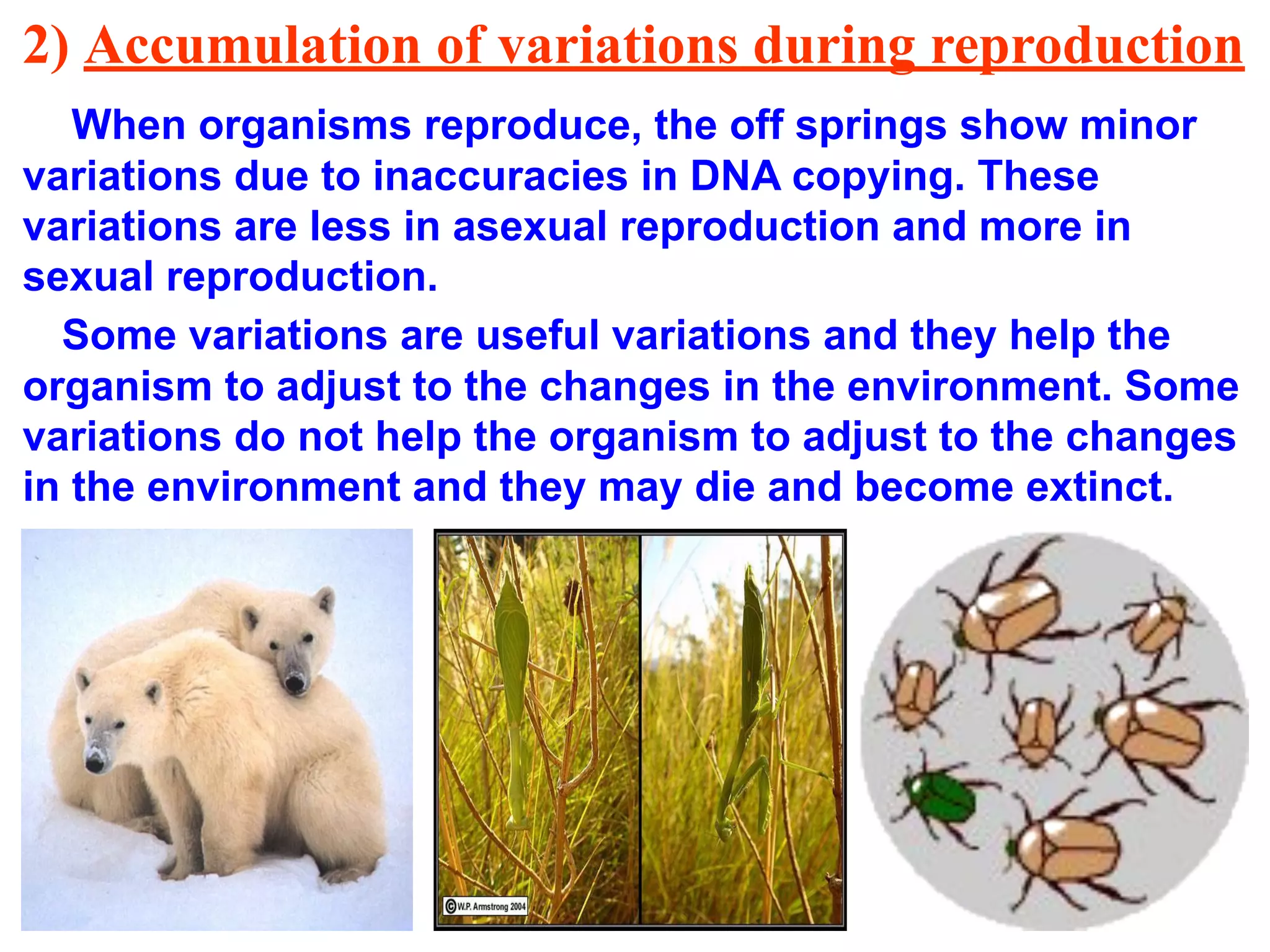 2) Accumulation of variations during reproduction

When organisms reproduce, the off springs show minor variations due to inaccuracies in DNA copying. These variations are less in asexual reproduction and more in sexual reproduction.

Some variations are useful variations and they help the organism to adjust to the changes in the environment. Some variations do not help the organism to adjust to the changes in the environment and they may die and become extinct.

©W.P. Armstrong 2004